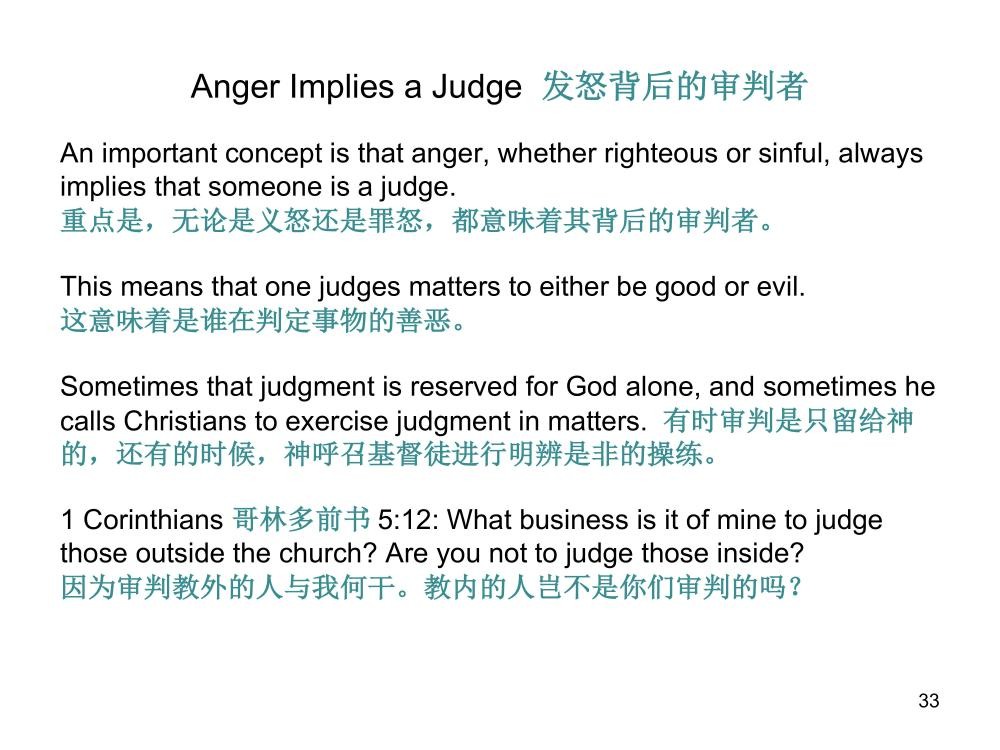 Anger Implies a Judge 发怒背后的审判者

An important concept is that anger, whether righteous or sinful, always implies that someone is a judge.
重点是，无论是义怒还是罪怒，都意味着其背后的审判者。

This means that one judges matters to either be good or evil.
这意味着是谁在判定事物的善恶。

Sometimes that judgment is reserved for God alone, and sometimes he calls Christians to exercise judgment in matters. 有时审判是只留给神的，还有的时候，神呼召基督徒进行明辨是非的操练。

1 Corinthians 哥林多前书 5:12: What business is it of mine to judge those outside the church? Are you not to judge those inside?
因为审判教外的人与我何干。教内的人岂不是你们审判的吗？

33